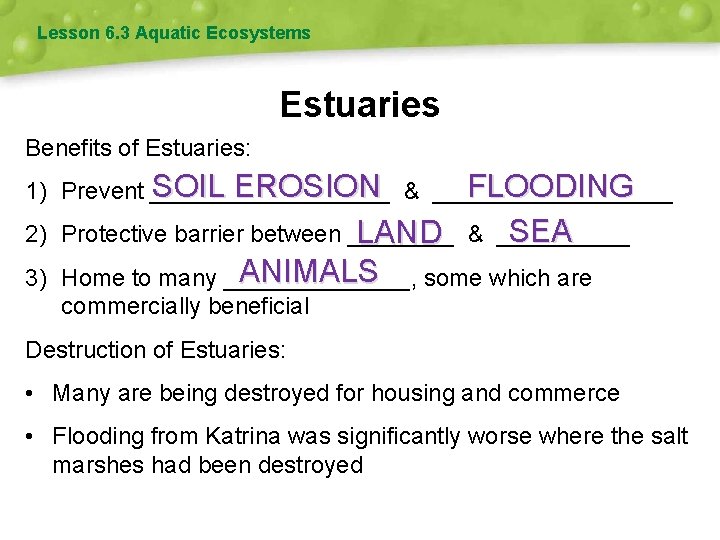 Lesson 6.3 Aquatic Ecosystems

Estuaries

Benefits of Estuaries:

1) Prevent SOIL EROSION & FLOODING

2) Protective barrier between LAND & SEA

3) Home to many ANIMALS, some which are commercially beneficial

Destruction of Estuaries:

• Many are being destroyed for housing and commerce

• Flooding from Katrina was significantly worse where the salt marshes had been destroyed